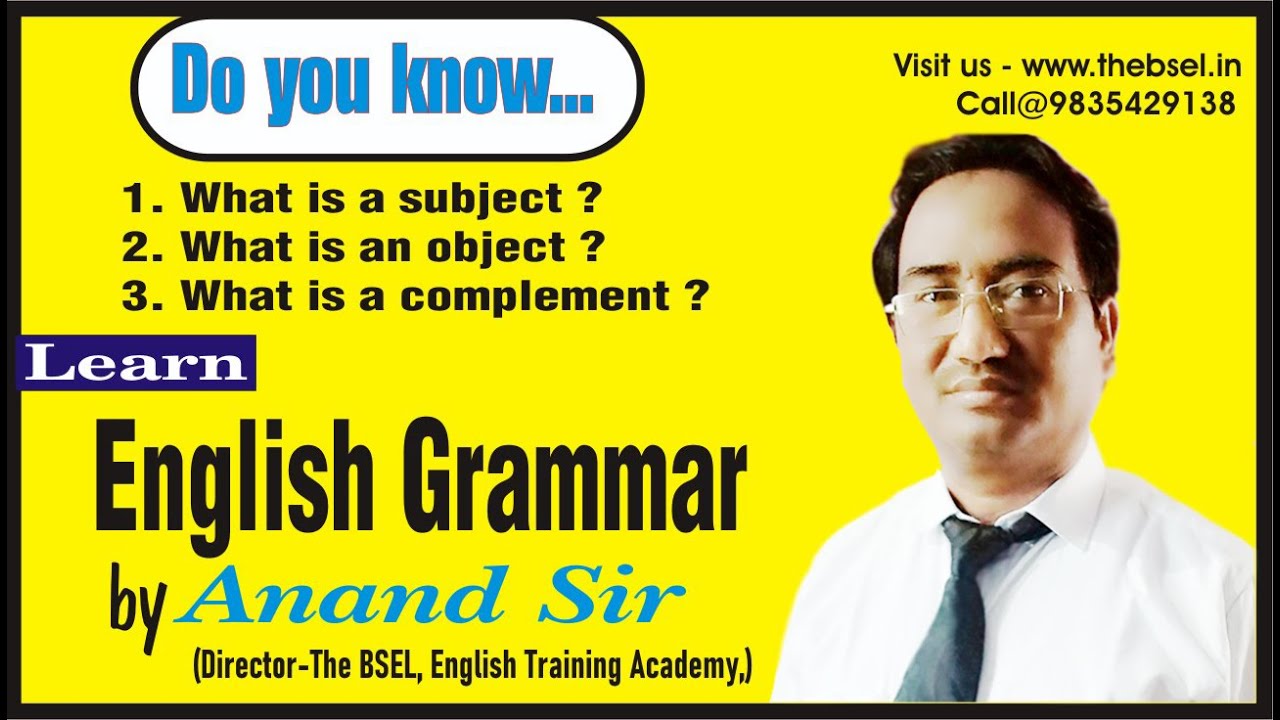 Do you know...

Visit us - www.thebsel.in
Call@9835429138

1. What is a subject ?
2. What is an object ?
3. What is a complement ?

Learn

English Grammar

by Anand Sir

(Director-The BSEL, English Training Academy,)